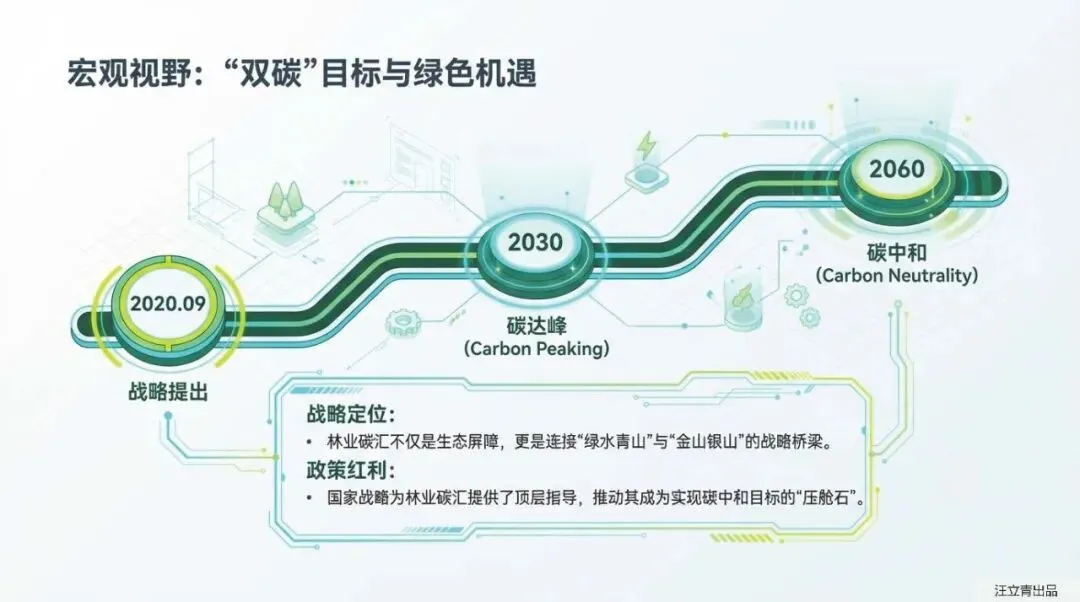 宏观视野：“双碳”目标与绿色机遇

2020.09
战略提出

2030
碳达峰
(Carbon Peaking)

2060
碳中和
(Carbon Neutrality)

战略定位：
• 林业碳汇不仅是生态屏障，更是连接“绿水青山”与“金山银山”的战略桥梁。

政策红利：
• 国家战略为林业碳汇提供了顶层指导，推动其成为实现碳中和目标的“压舱石”。

汪立青出品